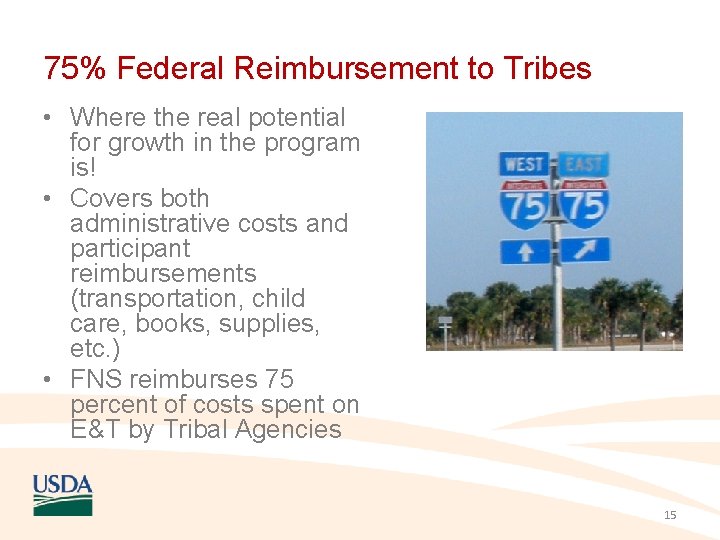 75% Federal Reimbursement to Tribes

• Where the real potential for growth in the program is!
• Covers both administrative costs and participant reimbursements (transportation, child care, books, supplies, etc.)
• FNS reimburses 75 percent of costs spent on E&T by Tribal Agencies

WEST EAST
INTERSTATE INTERSTATE
75 75

USDA

15